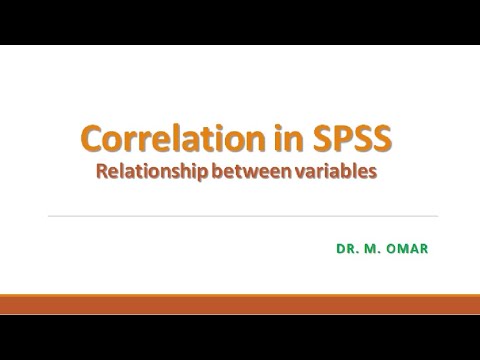 Correlation in SPSS
Relationship between variables

DR. M. OMAR